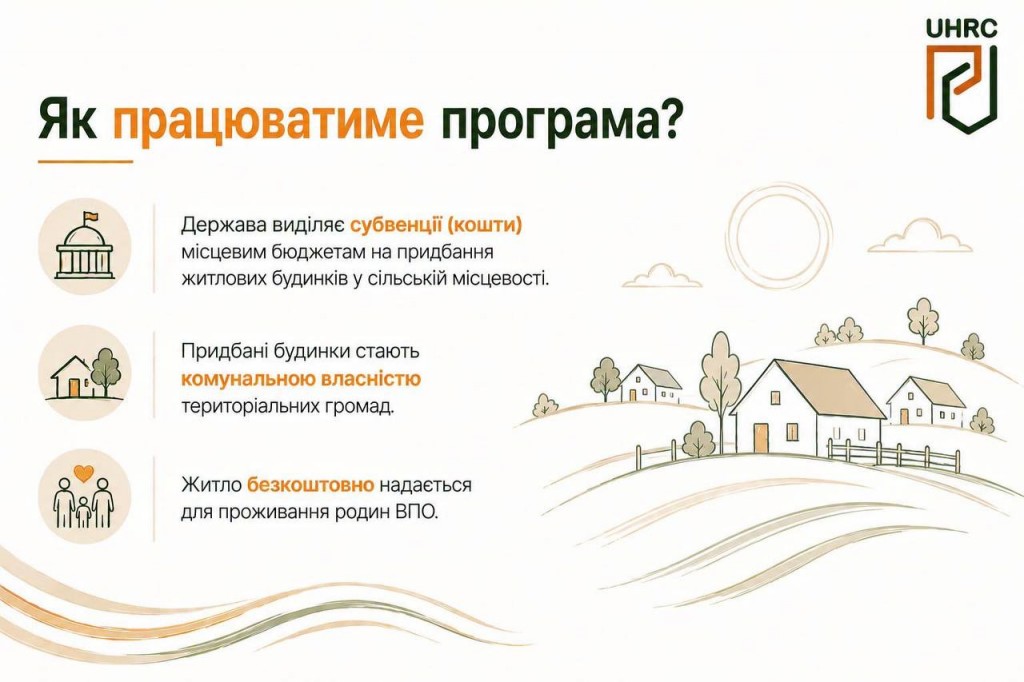 UHRC

Як працюватиме програма?

Держава виділяє субвенції (кошти) місцевим бюджетам на придбання житлових будинків у сільській місцевості.

Придбані будинки стають комунальною власністю територіальних громад.

Житло безкоштовно надається для проживання родин ВПО.